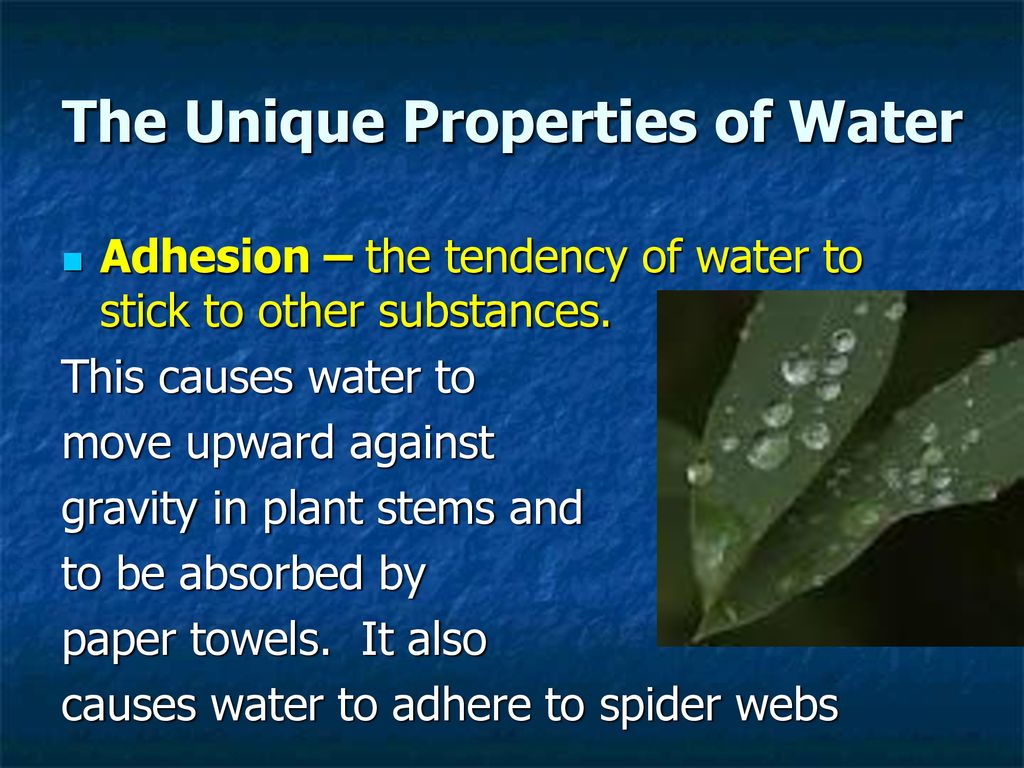 The Unique Properties of Water

Adhesion – the tendency of water to stick to other substances.

This causes water to move upward against gravity in plant stems and to be absorbed by paper towels. It also causes water to adhere to spider webs